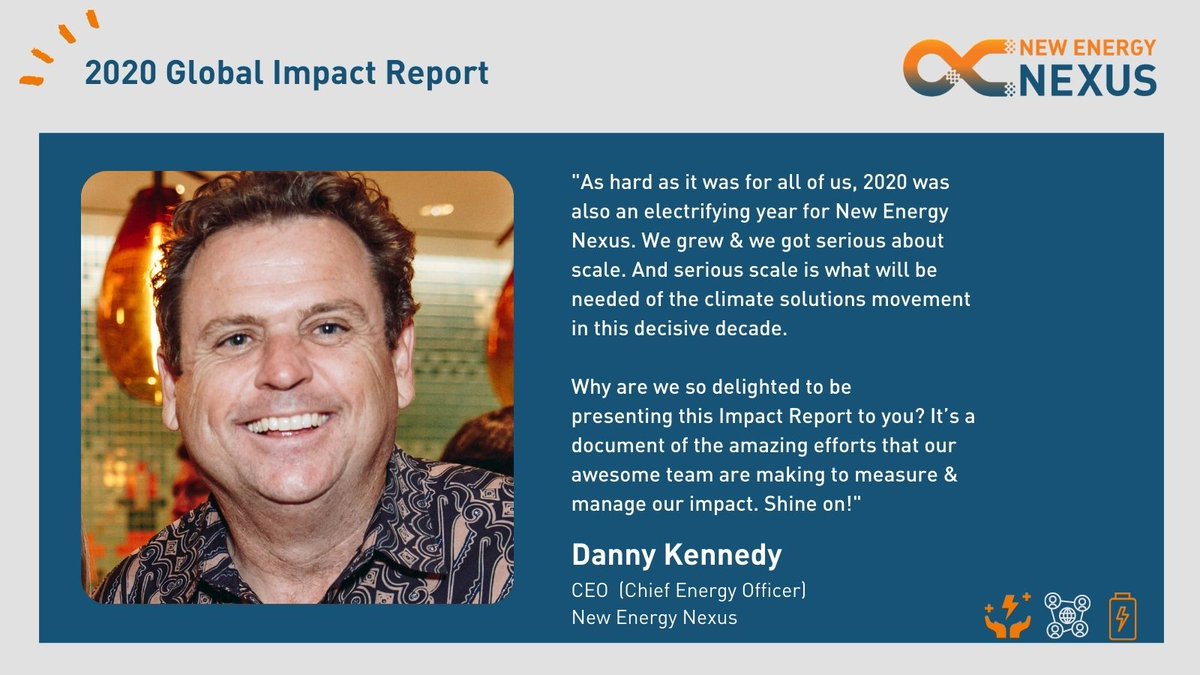 2020 Global Impact Report

NEW ENERGY NEXUS

"As hard as it was for all of us, 2020 was also an electrifying year for New Energy Nexus. We grew & we got serious about scale. And serious scale is what will be needed of the climate solutions movement in this decisive decade.

Why are we so delighted to be presenting this Impact Report to you? It's a document of the amazing efforts that our awesome team are making to measure & manage our impact. Shine on!"

Danny Kennedy

CEO (Chief Energy Officer)
New Energy Nexus